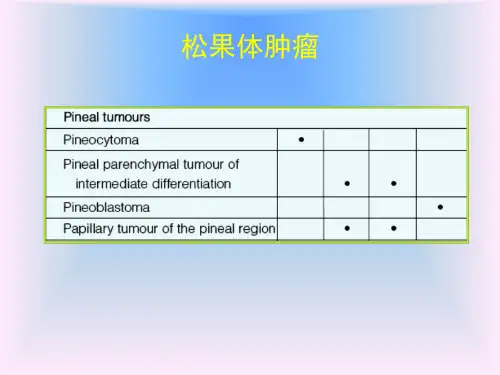 松果体肿瘤

| Pineal tumours | | | | |
|---|---|---|---|---|
| Pineocytoma | • | | | |
| Pineal parenchymal tumour of intermediate differentiation | | • | • | |
| Pineoblastoma | | | | • |
| Papillary tumour of the pineal region | | • | • | |